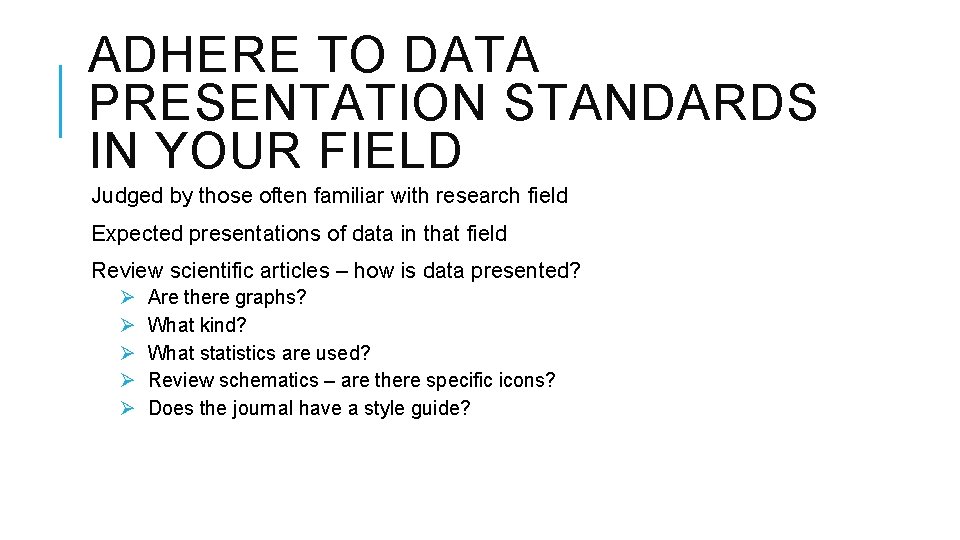 ADHERE TO DATA PRESENTATION STANDARDS IN YOUR FIELD

Judged by those often familiar with research field

Expected presentations of data in that field

Review scientific articles – how is data presented?

➢ Are there graphs?
➢ What kind?
➢ What statistics are used?
➢ Review schematics – are there specific icons?
➢ Does the journal have a style guide?